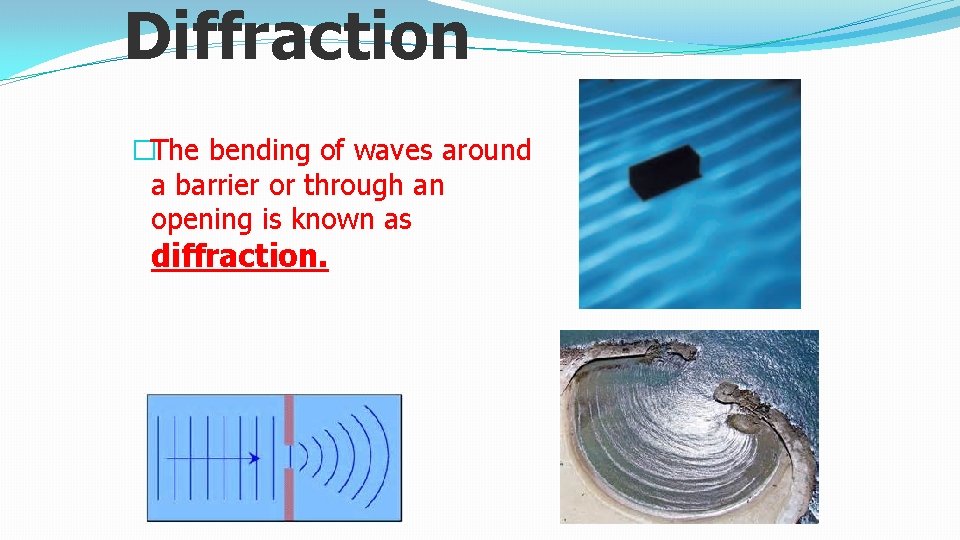 Diffraction

�The bending of waves around a barrier or through an opening is known as diffraction.